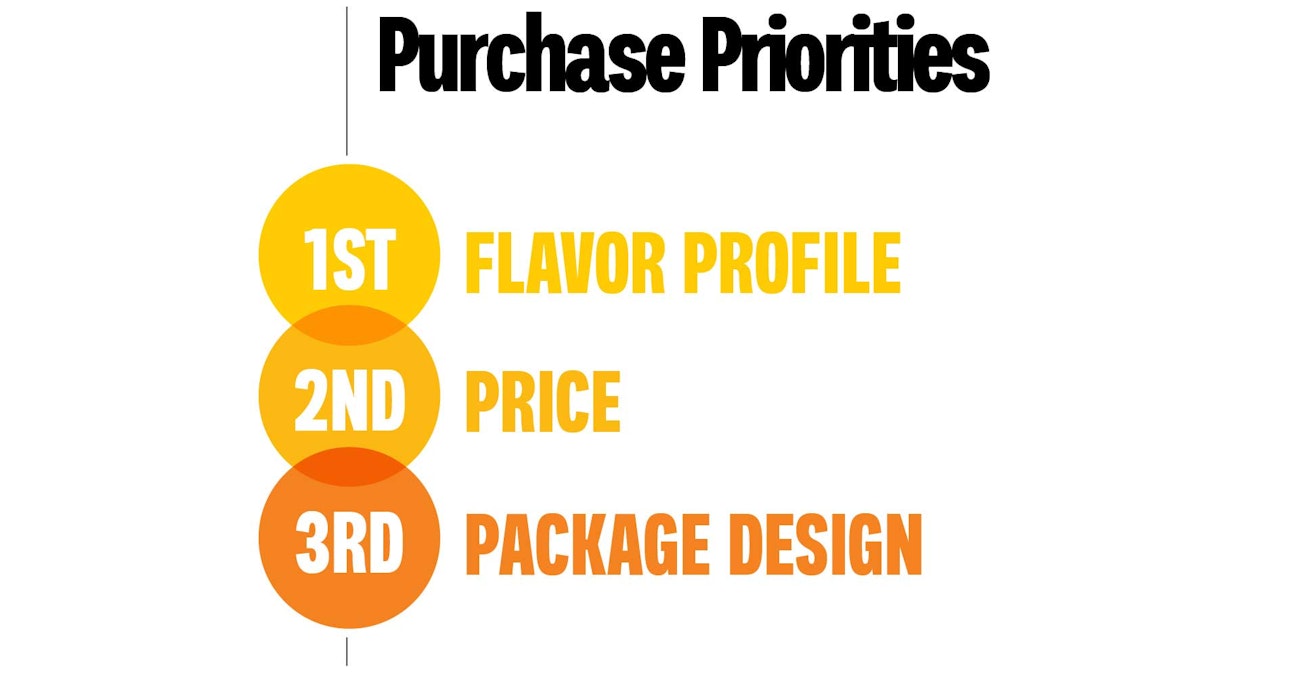 Purchase Priorities

1ST FLAVOR PROFILE

2ND PRICE

3RD PACKAGE DESIGN